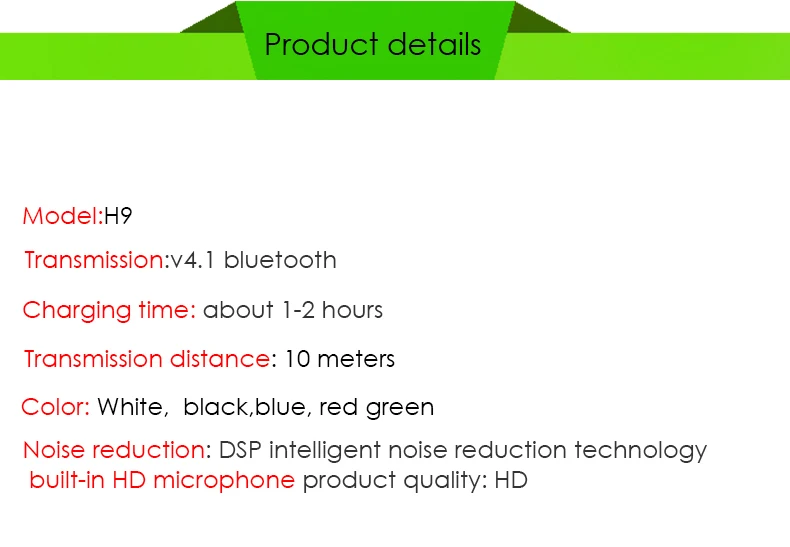 Product details

Model:H9

Transmission:v4.1 bluetooth

Charging time: about 1-2 hours

Transmission distance: 10 meters

Color: White,  black,blue, red green

Noise reduction: DSP intelligent noise reduction technology
built-in HD microphone product quality: HD